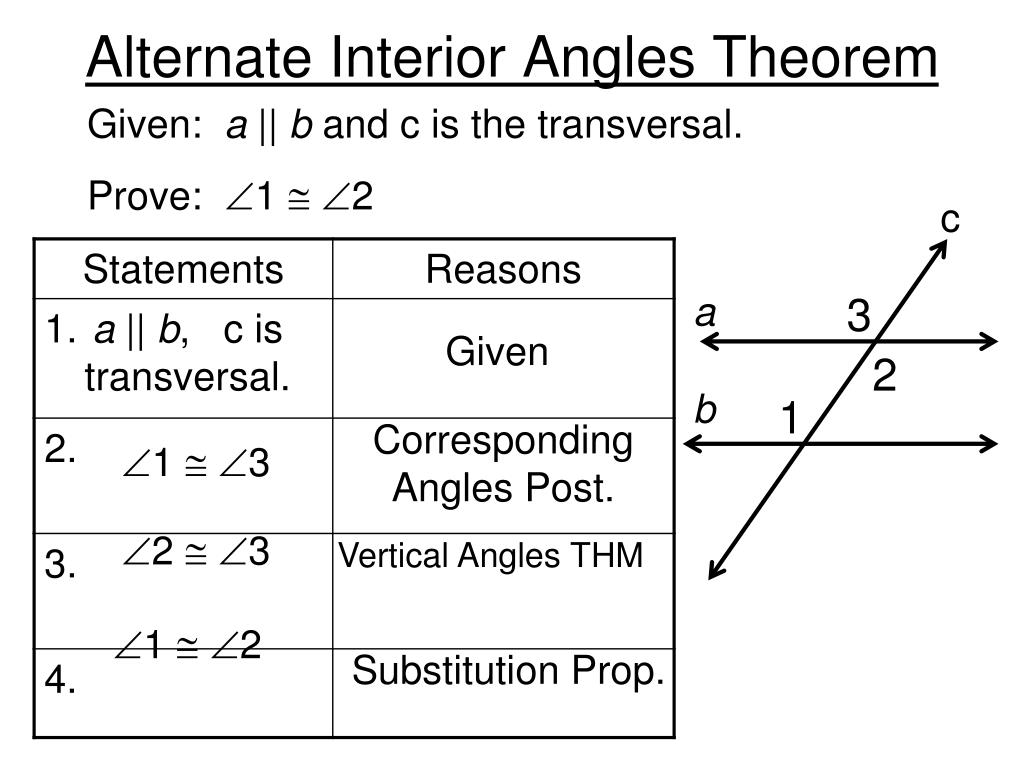 Alternate Interior Angles Theorem

Given: $a \parallel b$ and c is the transversal.

Prove: $\angle 1 \cong \angle 2$

| Statements | Reasons |
|---|---|
| 1. $a \parallel b$, c is transversal. | Given |
| 2. $\angle 1 \cong \angle 3$ | Corresponding Angles Post. |
| 3. $\angle 2 \cong \angle 3$ | Vertical Angles THM |
| 4. $\angle 1 \cong \angle 2$ | Substitution Prop. |

c
a
3
2
b
1